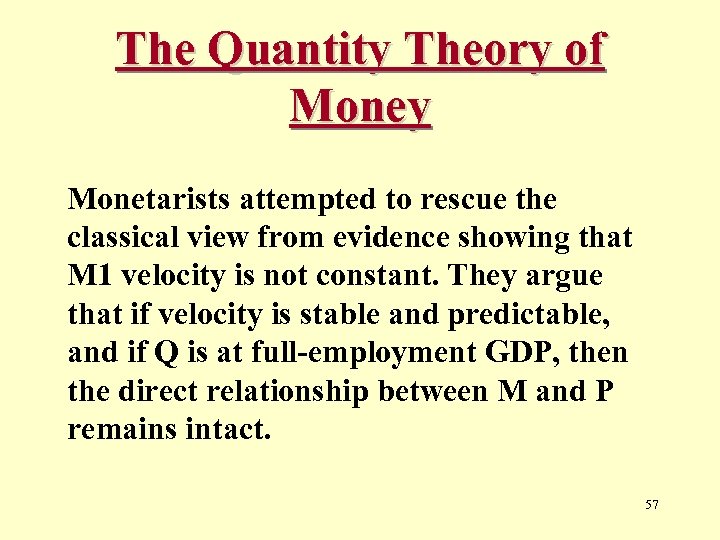 The Quantity Theory of Money

Monetarists attempted to rescue the classical view from evidence showing that M1 velocity is not constant. They argue that if velocity is stable and predictable, and if Q is at full-employment GDP, then the direct relationship between M and P remains intact.

57